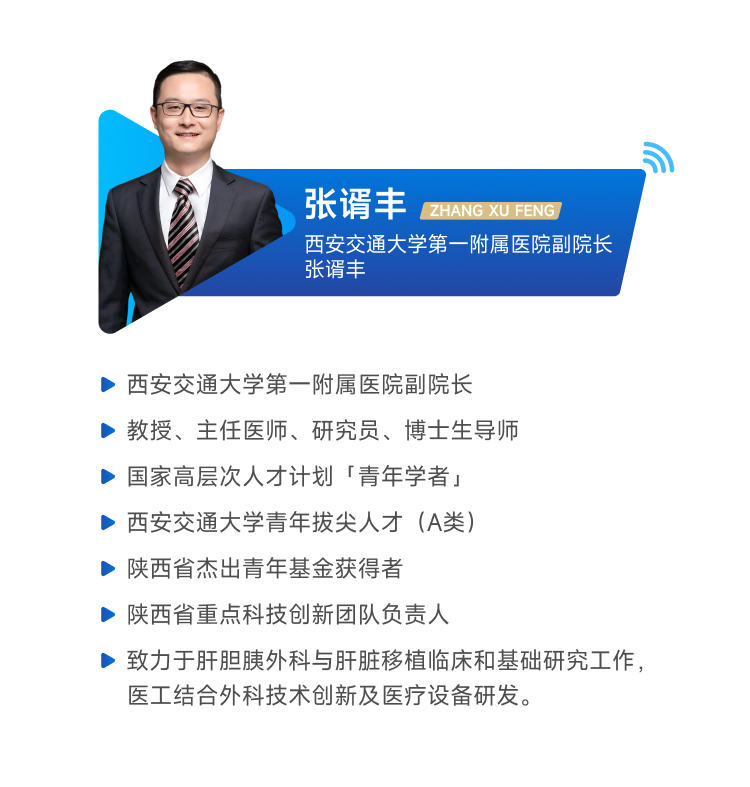 张谞丰 ZHANG XU FENG

西安交通大学第一附属医院副院长
张谞丰

西安交通大学第一附属医院副院长

教授、主任医师、研究员、博士生导师

国家高层次人才计划「青年学者」

西安交通大学青年拔尖人才（A类）

陕西省杰出青年基金获得者

陕西省重点科技创新团队负责人

致力于肝胆胰外科与肝脏移植临床和基础研究工作，医工结合外科技术创新及医疗设备研发。